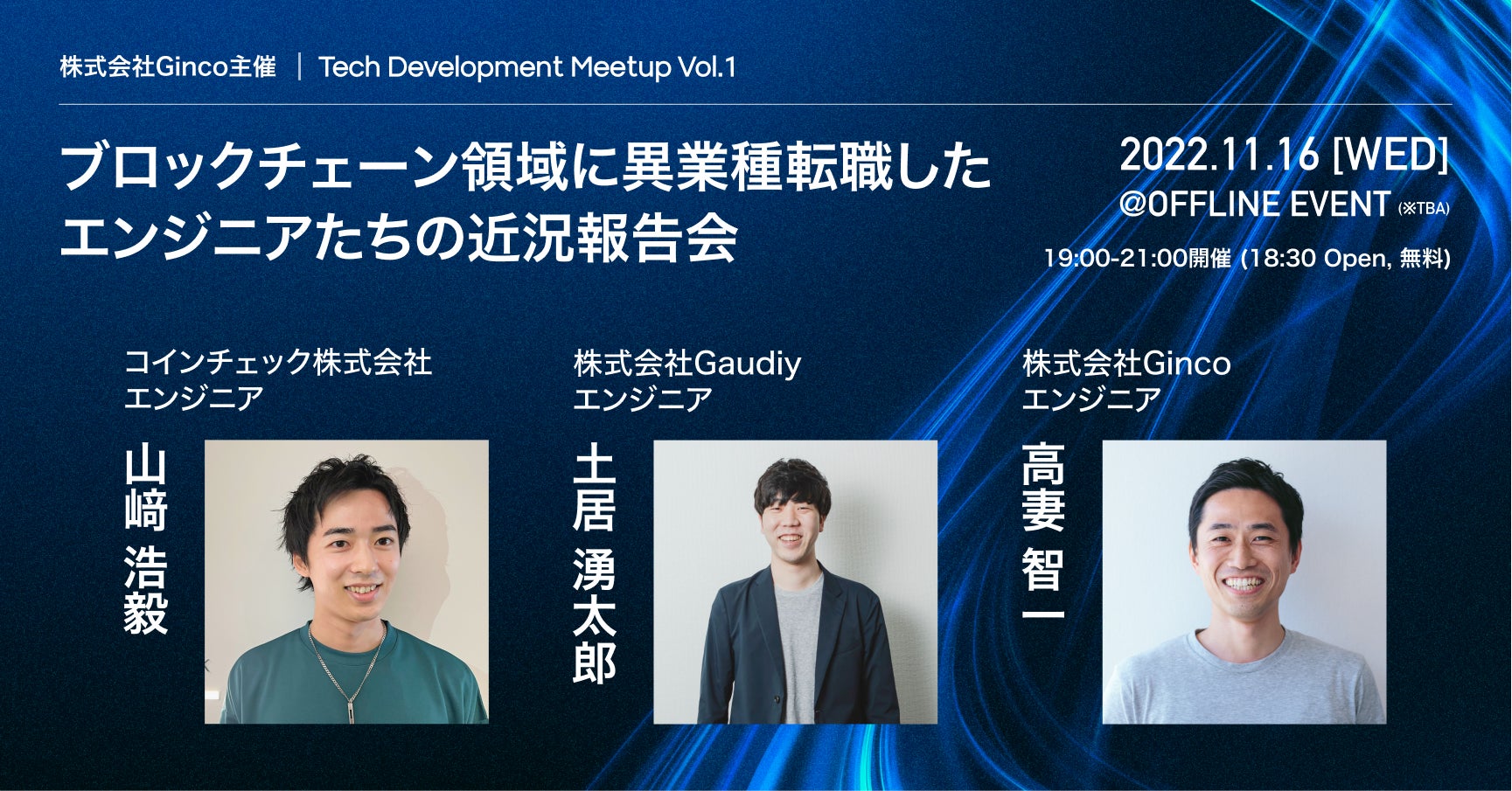 株式会社Ginco主催 | Tech Development Meetup Vol.1

ブロックチェーン領域に異業種転職したエンジニアたちの近況報告会

2022.11.16 [WED]
@OFFLINE EVENT (※TBA)
19:00-21:00開催 (18:30 Open, 無料)

コインチェック株式会社
エンジニア
山﨑 浩毅

株式会社Gaudiy
エンジニア
土居 湧太郎

株式会社Ginco
エンジニア
高妻 智一